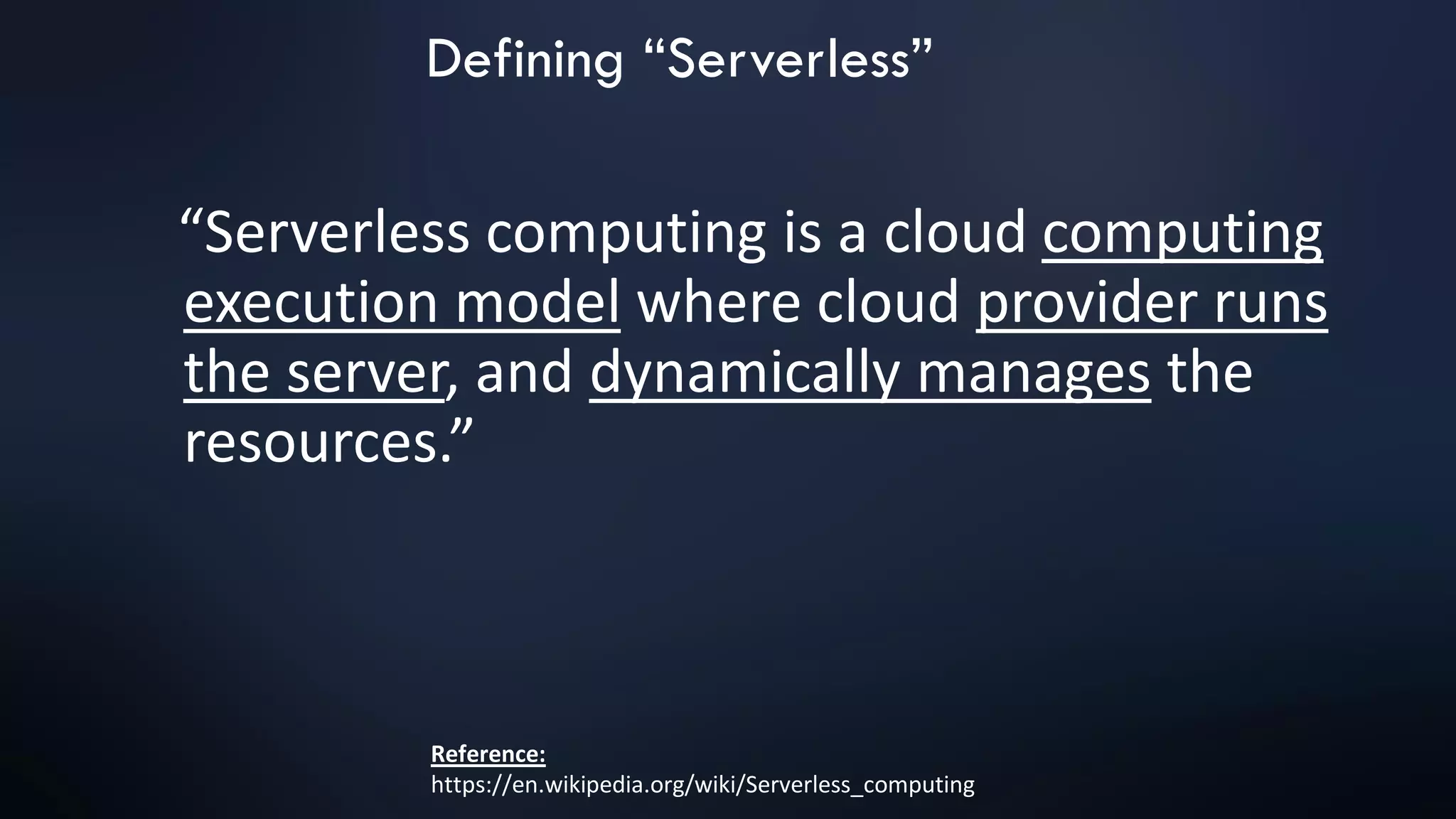 Defining “Serverless”

“Serverless computing is a cloud computing execution model where cloud provider runs the server, and dynamically manages the resources.”

Reference:
https://en.wikipedia.org/wiki/Serverless_computing